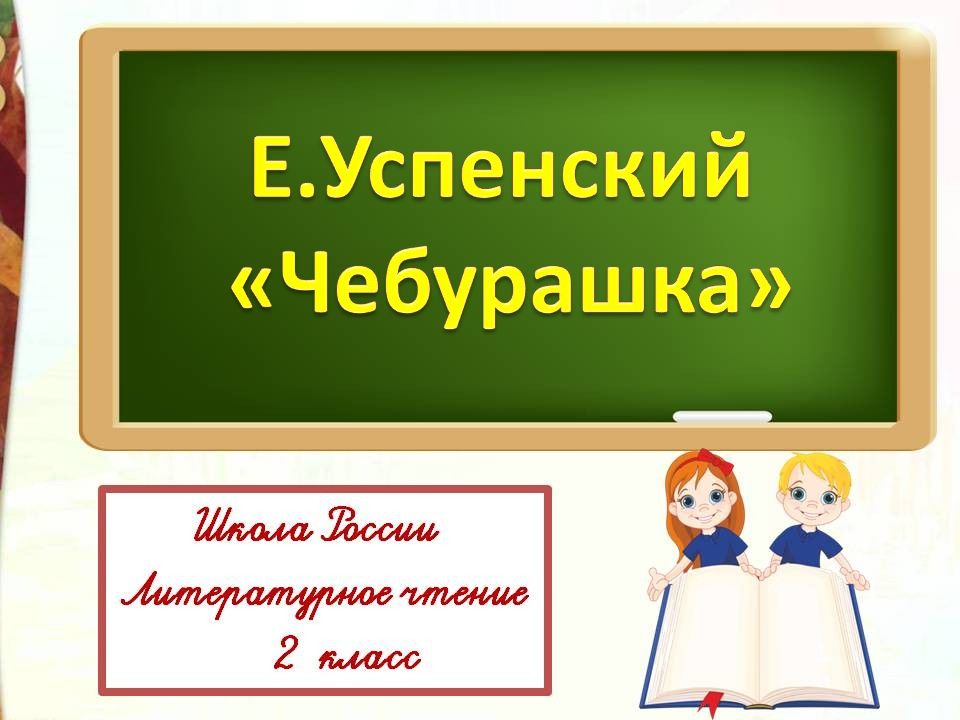 Е.Успенский «Чебурашка»

Школа России
Литературное чтение
2 класс